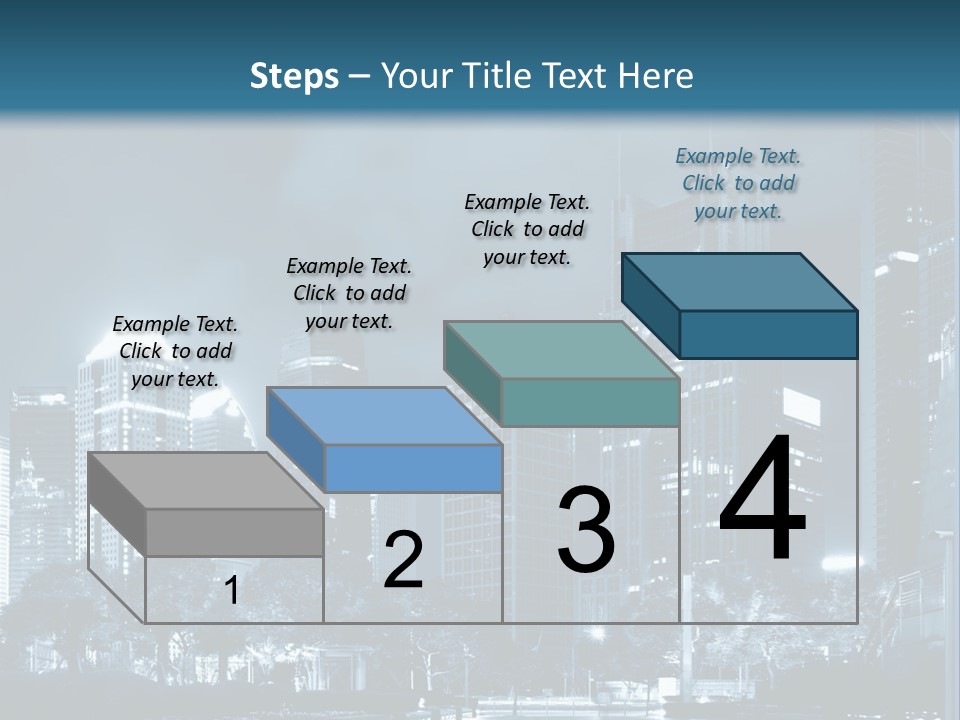 Steps – Your Title Text Here

Example Text. Click to add your text.

Example Text. Click to add your text.

Example Text. Click to add your text.

Example Text. Click to add your text.

1

2

3

4